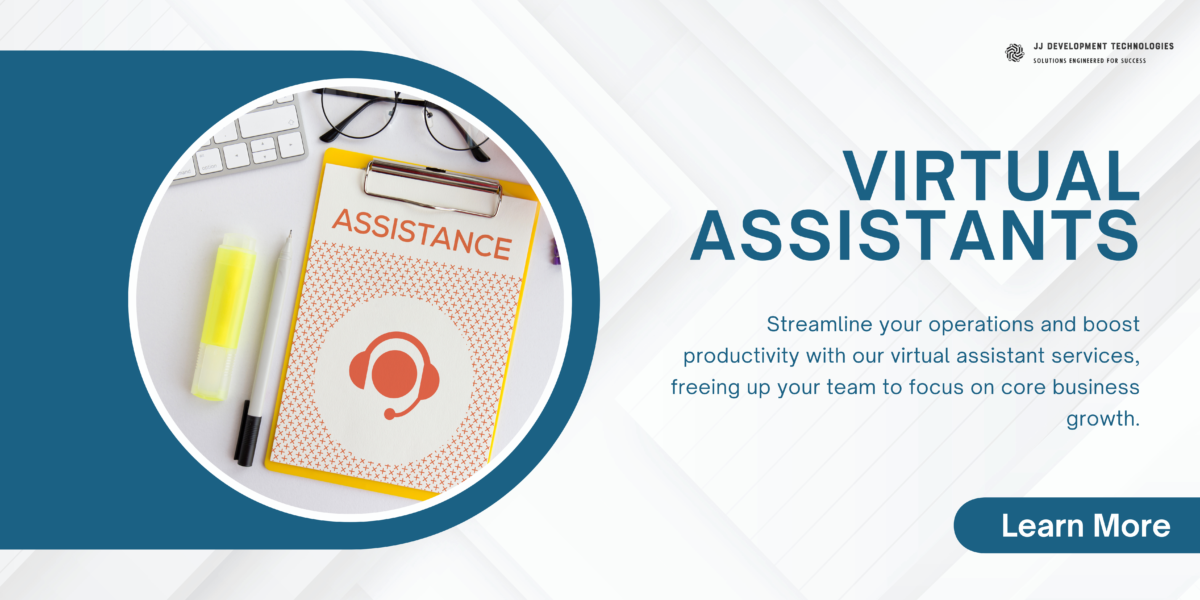 JJ DEVELOPMENT TECHNOLOGIES
SOLUTIONS ENGINEERED FOR SUCCESS

ASSISTANCE

VIRTUAL ASSISTANTS

Streamline your operations and boost productivity with our virtual assistant services, freeing up your team to focus on core business growth.

Learn More